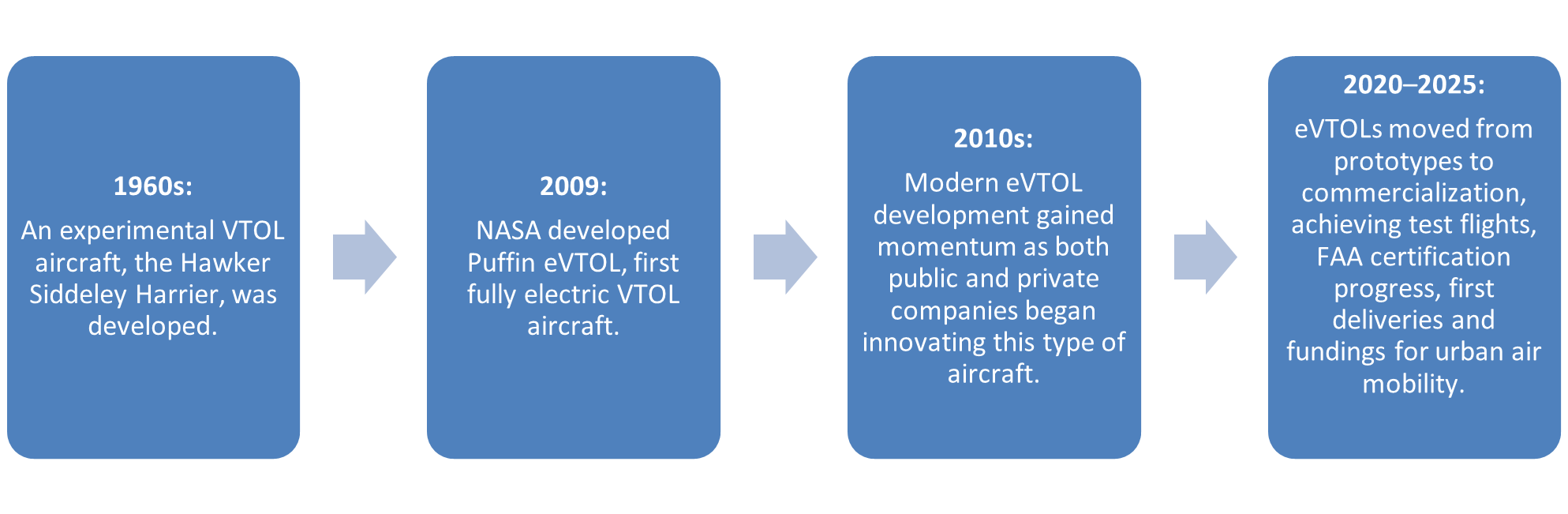 1960s:

An experimental VTOL aircraft, the Hawker Siddeley Harrier, was developed.

2009:

NASA developed Puffin eVTOL, first fully electric VTOL aircraft.

2010s:

Modern eVTOL development gained momentum as both public and private companies began innovating this type of aircraft.

2020–2025:

eVTOLs moved from prototypes to commercialization, achieving test flights, FAA certification progress, first deliveries and fundings for urban air mobility.